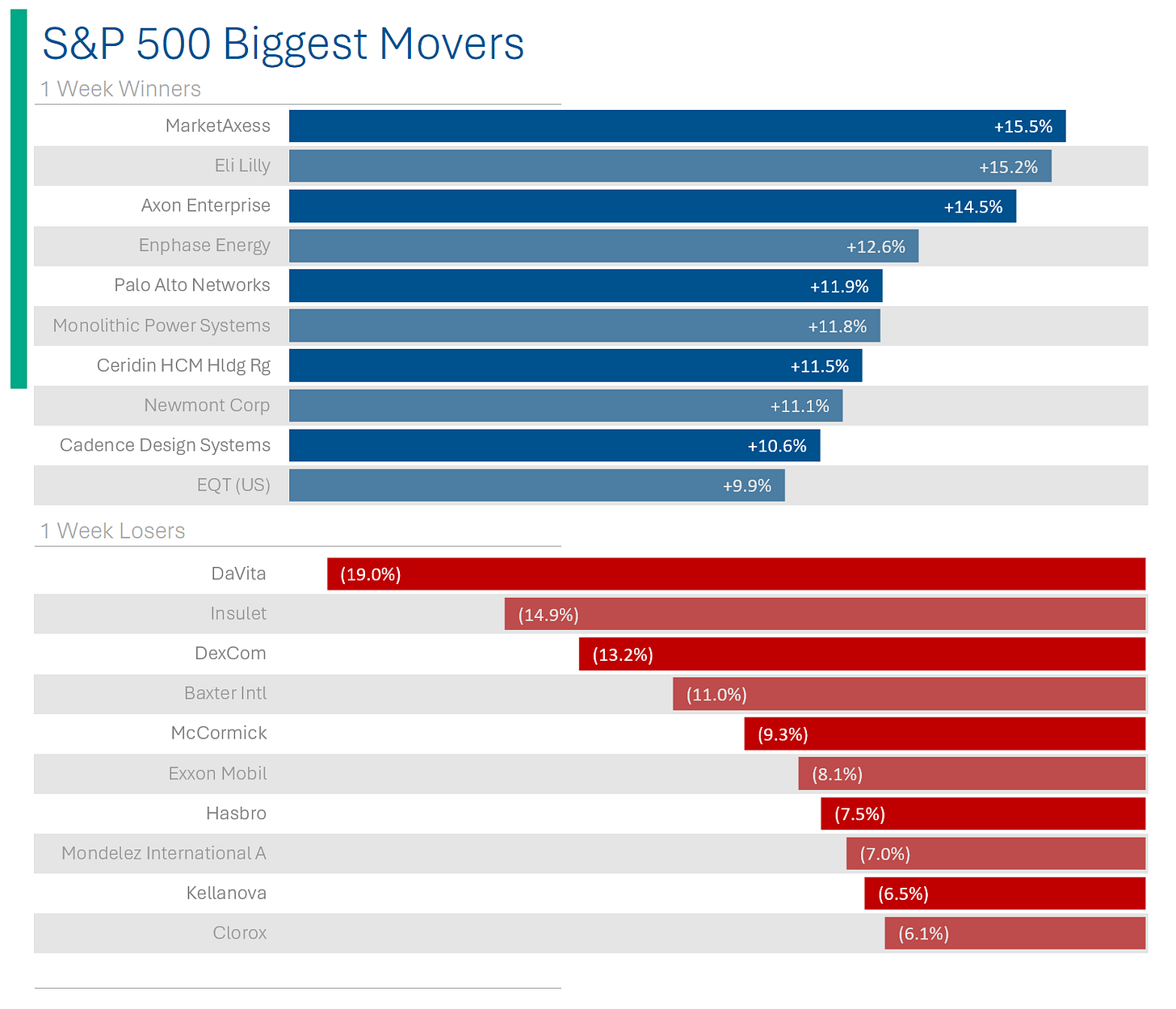 S&P 500 Biggest Movers

1 Week Winners

| | |
|---|---|
| MarketAxess | +15.5% |
| Eli Lilly | +15.2% |
| Axon Enterprise | +14.5% |
| Enphase Energy | +12.6% |
| Palo Alto Networks | +11.9% |
| Monolithic Power Systems | +11.8% |
| Ceridin HCM Hldg Rg | +11.5% |
| Newmont Corp | +11.1% |
| Cadence Design Systems | +10.6% |
| EQT (US) | +9.9% |

1 Week Losers

| | |
|---|---|
| DaVita | (19.0%) |
| Insulet | (14.9%) |
| DexCom | (13.2%) |
| Baxter Intl | (11.0%) |
| McCormick | (9.3%) |
| Exxon Mobil | (8.1%) |
| Hasbro | (7.5%) |
| Mondelez International A | (7.0%) |
| Kellanova | (6.5%) |
| Clorox | (6.1%) |